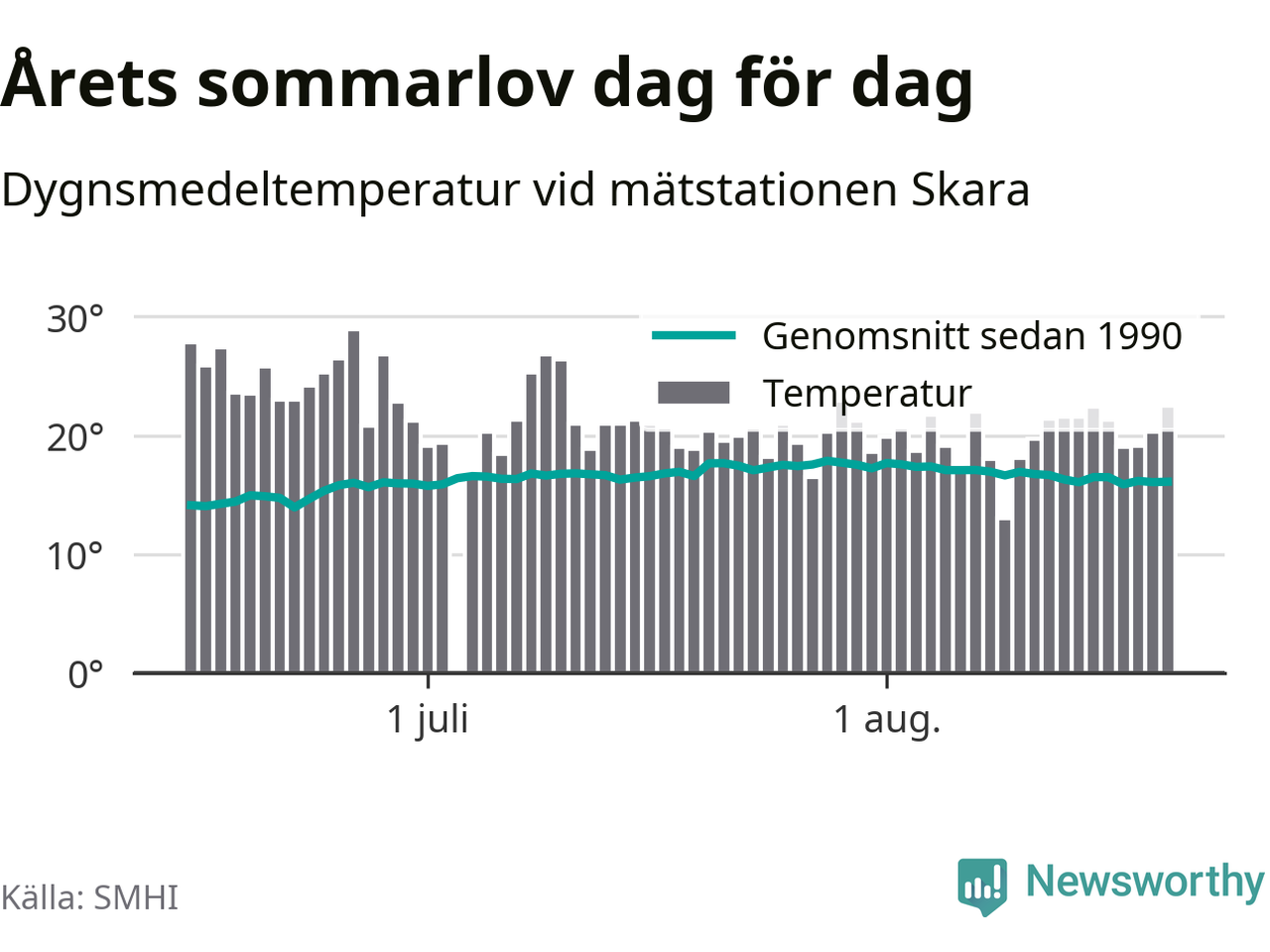 Årets sommarlov dag för dag

Dygnsmedeltemperatur vid mätstationen Skara

30°
20°
10°
0°

Genomsnitt sedan 1990
Temperatur

1 juli
1 aug.

Källa: SMHI

Newsworthy